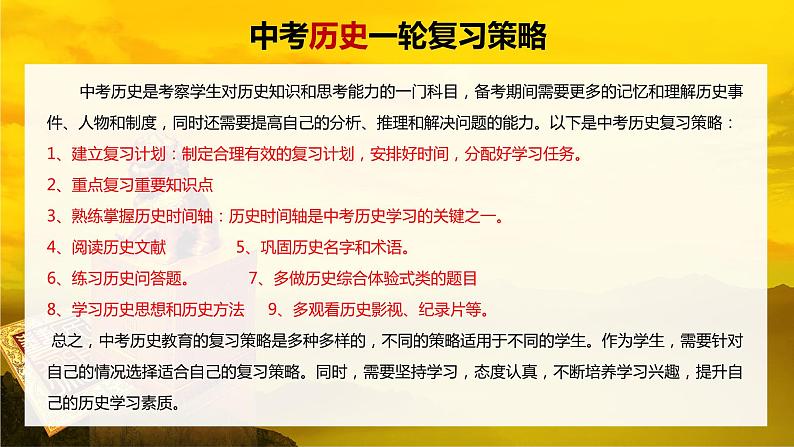 中考历史一轮复习策略

中考历史是考察学生对历史知识和思考能力的一门科目，备考期间需要更多的记忆和理解历史事件、人物和制度，同时还需要提高自己的分析、推理和解决问题的能力。以下是中考历史复习策略：

1、建立复习计划：制定合理有效的复习计划，安排好时间，分配好学习任务。

2、重点复习重要知识点

3、熟练掌握历史时间轴：历史时间轴是中考历史学习的关键之一。

4、阅读历史文献　　5、巩固历史名字和术语。

6、练习历史问答题。　　7、多做历史综合体验式类的题目

8、学习历史思想和历史方法　　9、多观看历史影视、纪录片等。

总之，中考历史教育的复习策略是多种多样的，不同的策略适用于不同的学生。作为学生，需要针对自己的情况选择适合自己的复习策略。同时，需要坚持学习，态度认真，不断培养学习兴趣，提升自己的历史学习素质。